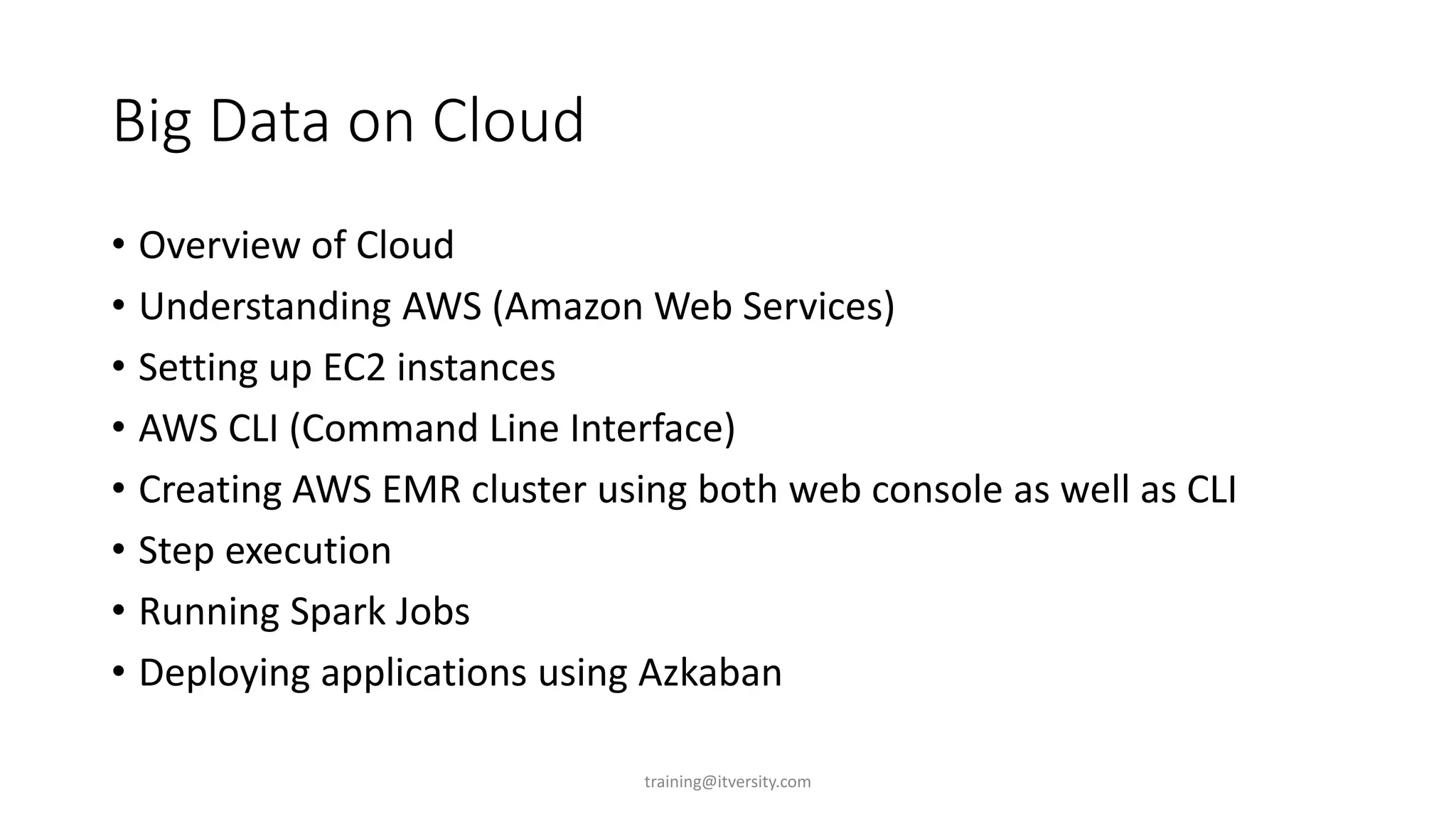 Big Data on Cloud

• Overview of Cloud
• Understanding AWS (Amazon Web Services)
• Setting up EC2 instances
• AWS CLI (Command Line Interface)
• Creating AWS EMR cluster using both web console as well as CLI
• Step execution
• Running Spark Jobs
• Deploying applications using Azkaban

training@itversity.com